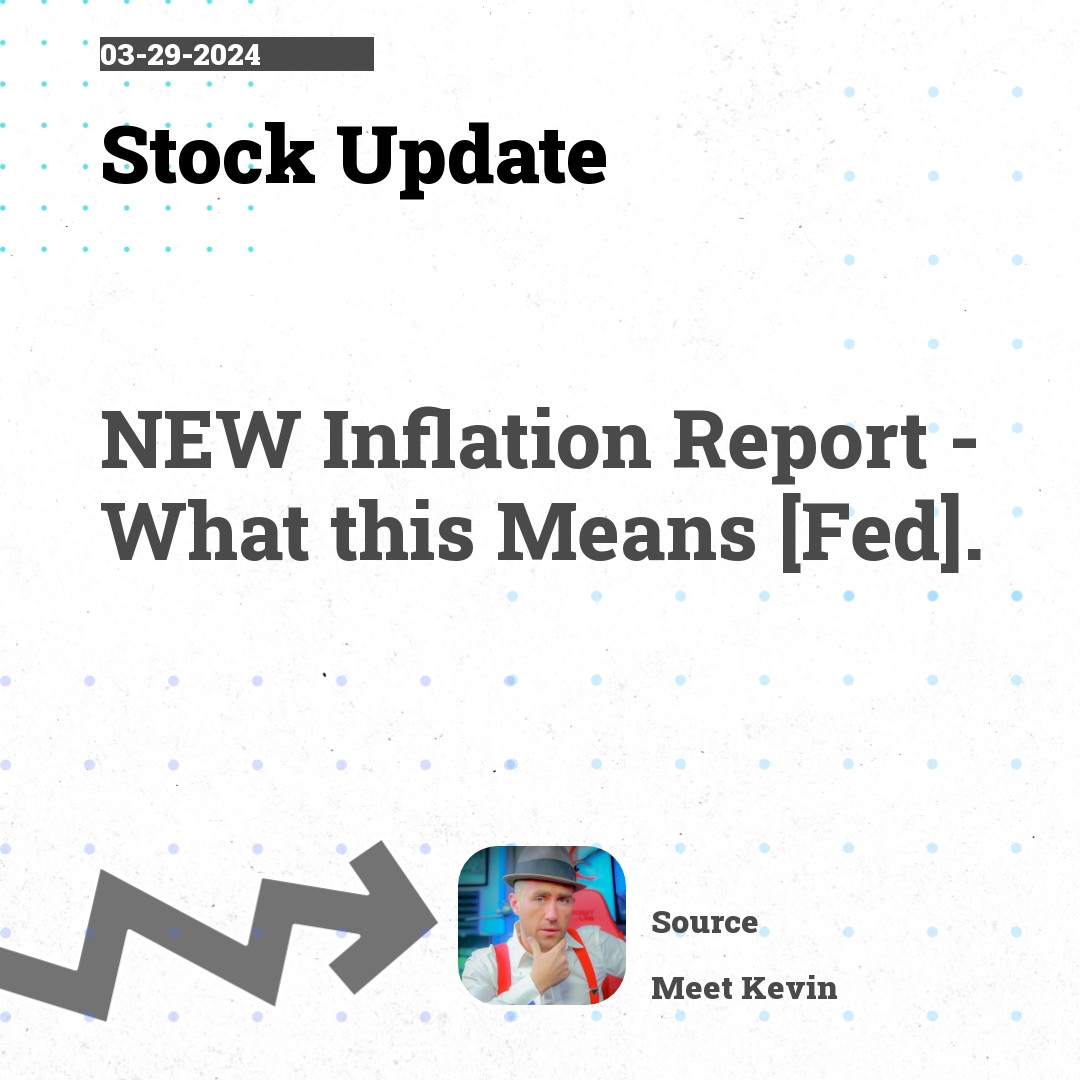 03-29-2024

Stock Update

NEW Inflation Report - What this Means [Fed].

Source

Meet Kevin